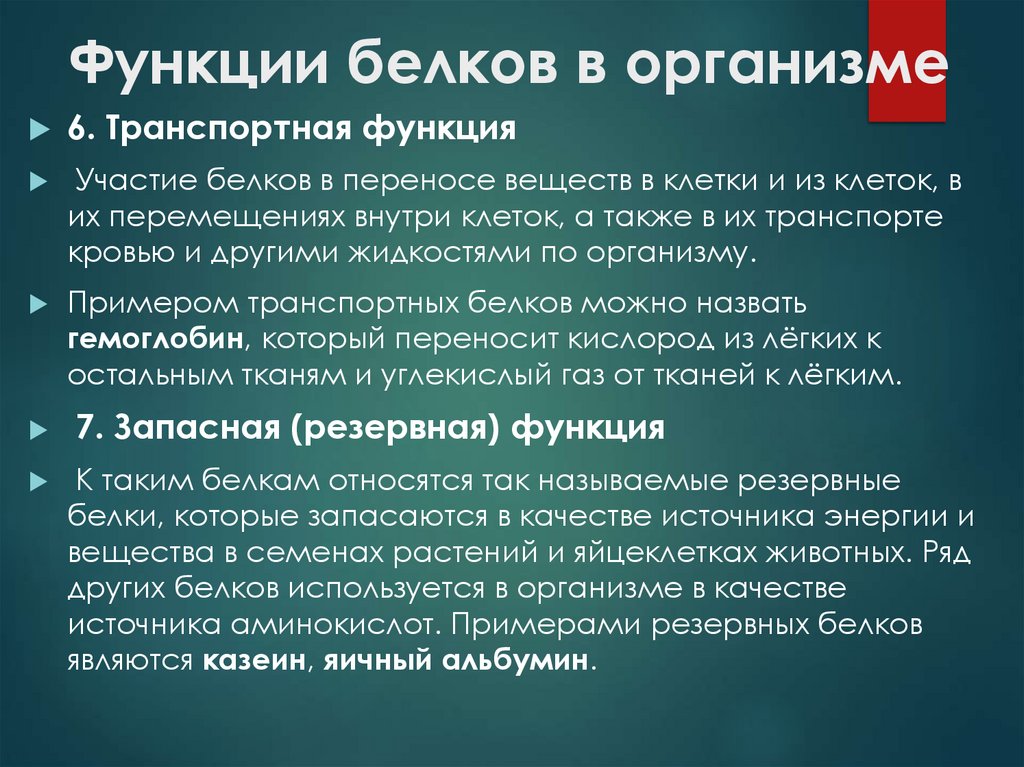 Функции белков в организме

6. Транспортная функция

Участие белков в переносе веществ в клетки и из клеток, в их перемещениях внутри клеток, а также в их транспорте кровью и другими жидкостями по организму.

Примером транспортных белков можно назвать гемоглобин, который переносит кислород из лёгких к остальным тканям и углекислый газ от тканей к лёгким.

7. Запасная (резервная) функция

К таким белкам относятся так называемые резервные белки, которые запасаются в качестве источника энергии и вещества в семенах растений и яйцеклетках животных. Ряд других белков используется в организме в качестве источника аминокислот. Примерами резервных белков являются казеин, яичный альбумин.